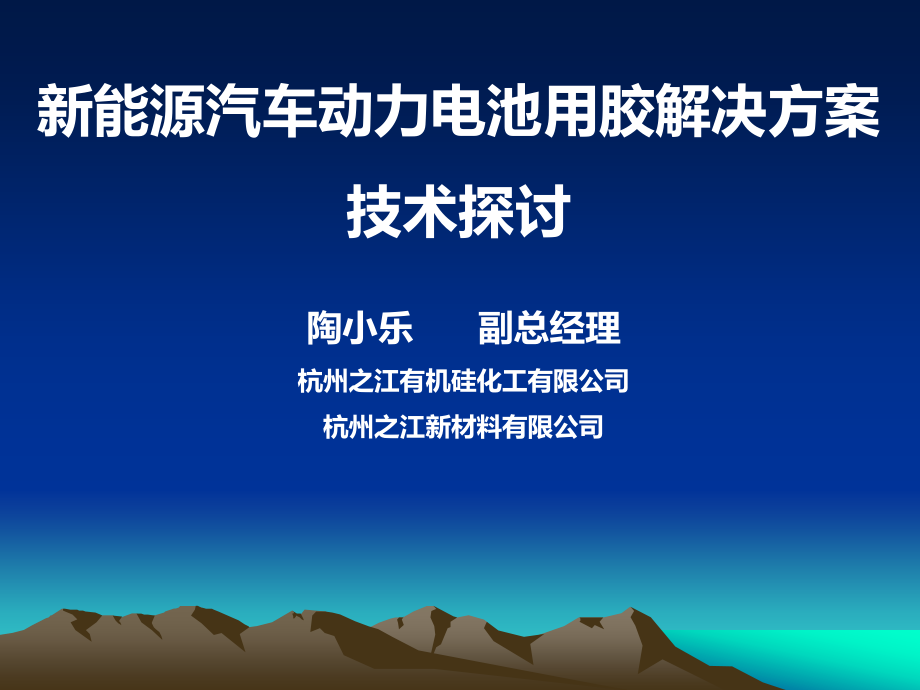 新能源汽车动力电池用胶解决方案
技术探讨

陶小乐　　副总经理

杭州之江有机硅化工有限公司

杭州之江新材料有限公司